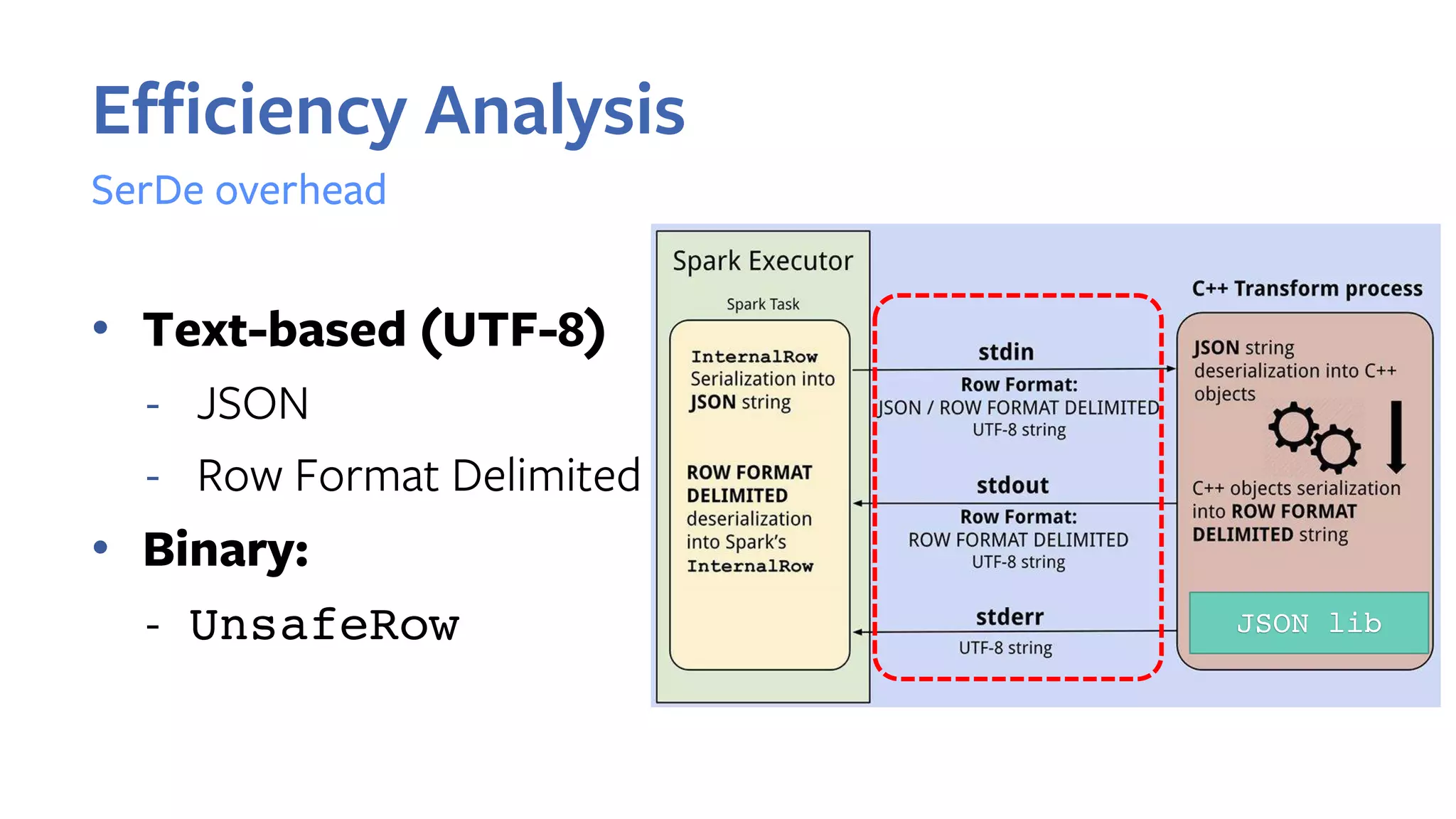 Efficiency Analysis

SerDe overhead

• Text-based (UTF-8)
- JSON
- Row Format Delimited
• Binary:
- UnsafeRow

Spark Executor

Spark Task

InternalRow Serialization into JSON string

ROW FORMAT DELIMITED deserialization into Spark's InternalRow

stdin

Row Format:
JSON / ROW FORMAT DELIMITED
UTF-8 string

stdout

Row Format:
ROW FORMAT DELIMITED
UTF-8 string

stderr

UTF-8 string

C++ Transform process

JSON string deserialization into C++ objects

C++ objects serialization into ROW FORMAT DELIMITED string

JSON lib